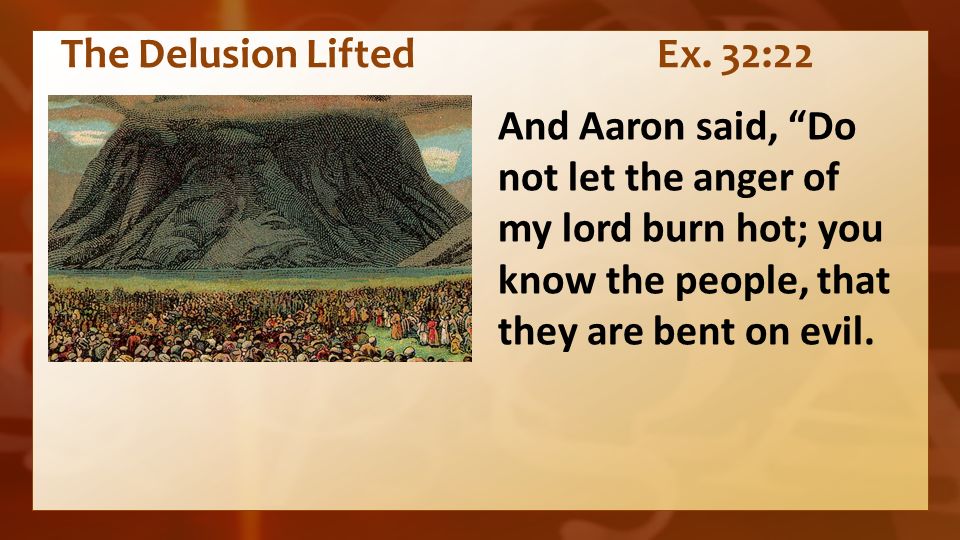 The Delusion Lifted

Ex. 32:22

And Aaron said, “Do not let the anger of my lord burn hot; you know the people, that they are bent on evil.